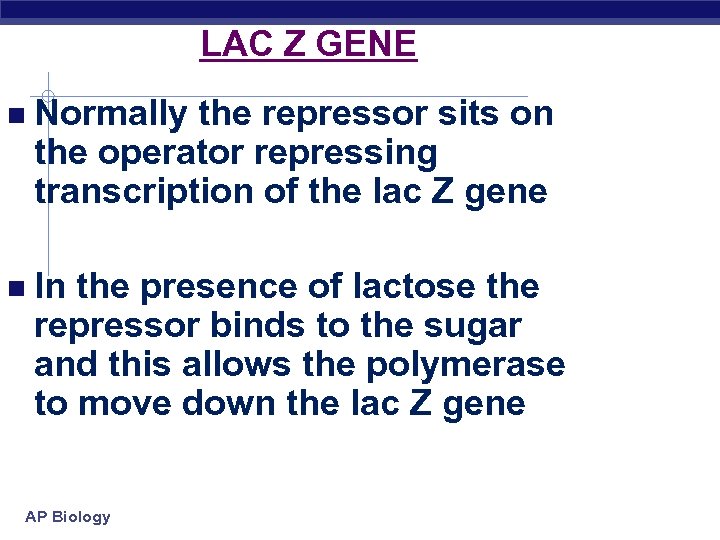 LAC Z GENE

Normally the repressor sits on the operator repressing transcription of the lac Z gene

In the presence of lactose the repressor binds to the sugar and this allows the polymerase to move down the lac Z gene

AP Biology